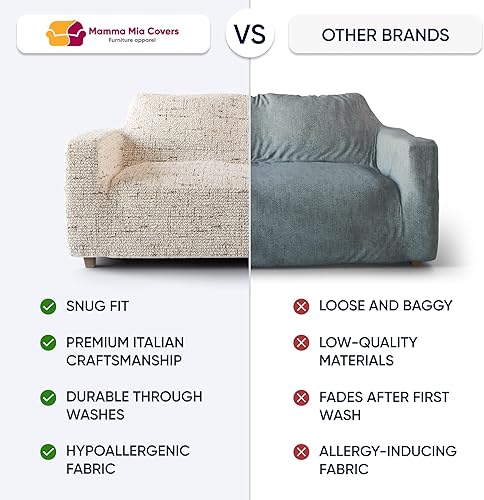 Mamma Mia Covers
Furniture apparel

VS

OTHER BRANDS

SNUG FIT

PREMIUM ITALIAN CRAFTSMANSHIP

DURABLE THROUGH WASHES

HYPOALLERGENIC FABRIC

LOOSE AND BAGGY

LOW-QUALITY MATERIALS

FADES AFTER FIRST WASH

ALLERGY-INDUCING FABRIC